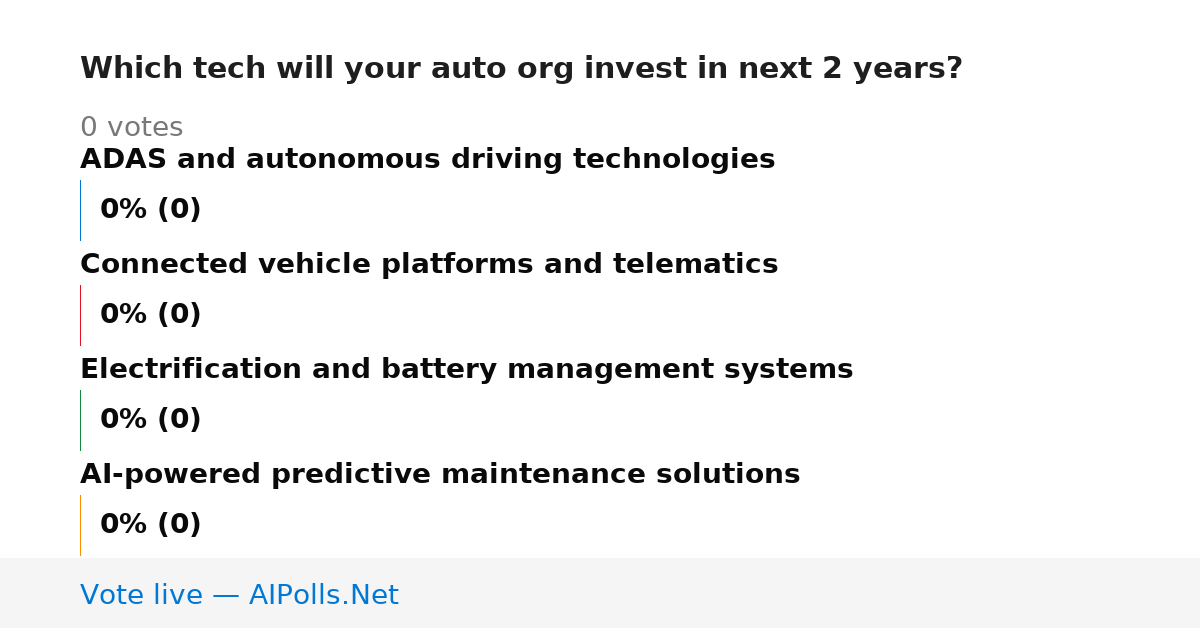 Which tech will your auto org invest in next 2 years?

0 votes

ADAS and autonomous driving technologies

0% (0)

Connected vehicle platforms and telematics

0% (0)

Electrification and battery management systems

0% (0)

AI-powered predictive maintenance solutions

0% (0)

Vote live — AIPolls.Net